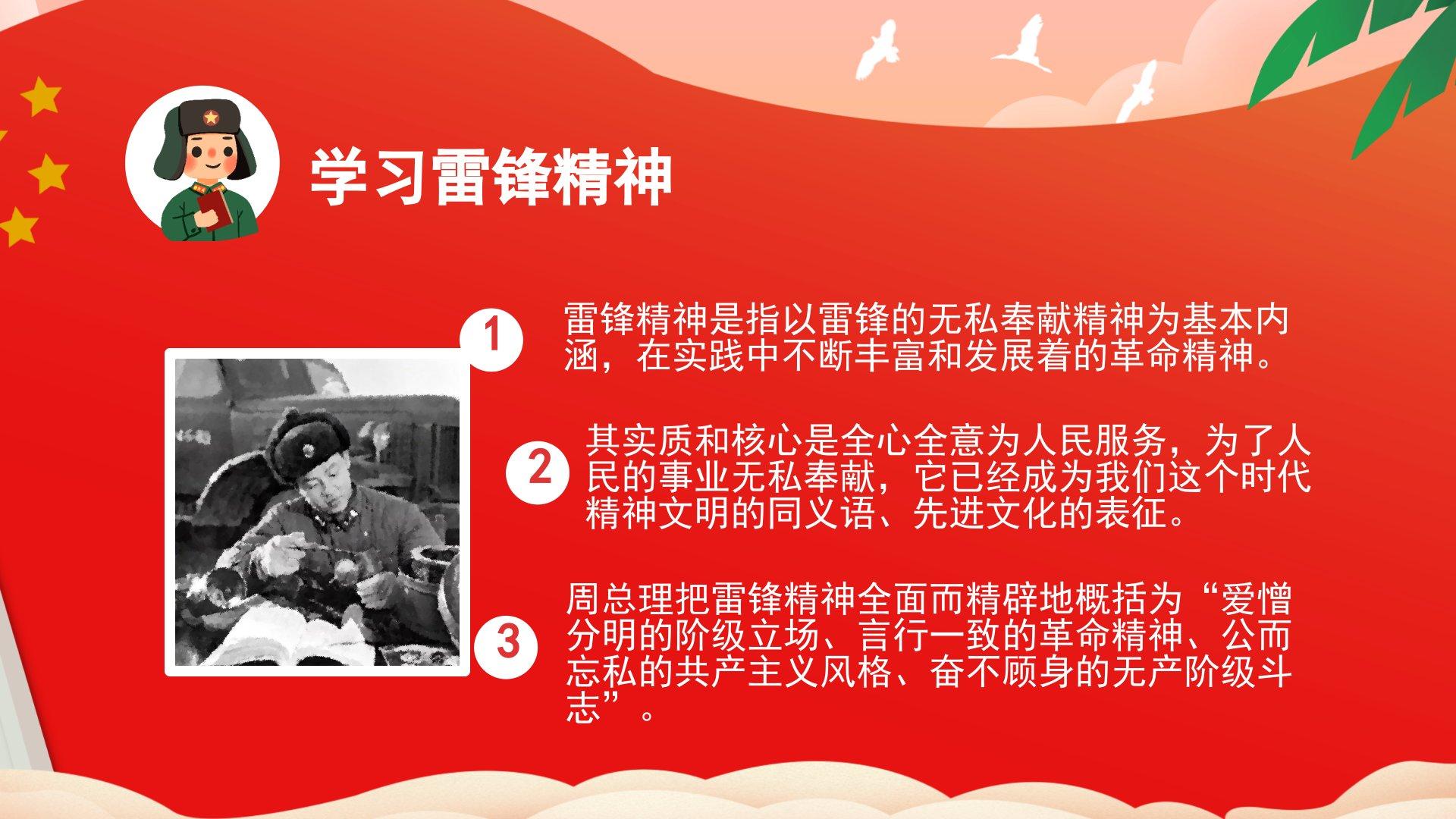 学习雷锋精神

1

雷锋精神是指以雷锋的无私奉献精神为基本内涵，在实践中不断丰富和发展着的革命精神。

2

其实质和核心是全心全意为人民服务，为了人民的事业无私奉献，它已经成为我们这个时代精神文明的同义语、先进文化的表征。

3

周总理把雷锋精神全面而精辟地概括为“爱憎分明的阶级立场、言行一致的革命精神、公而忘私的共产主义风格、奋不顾身的无产阶级斗志”。